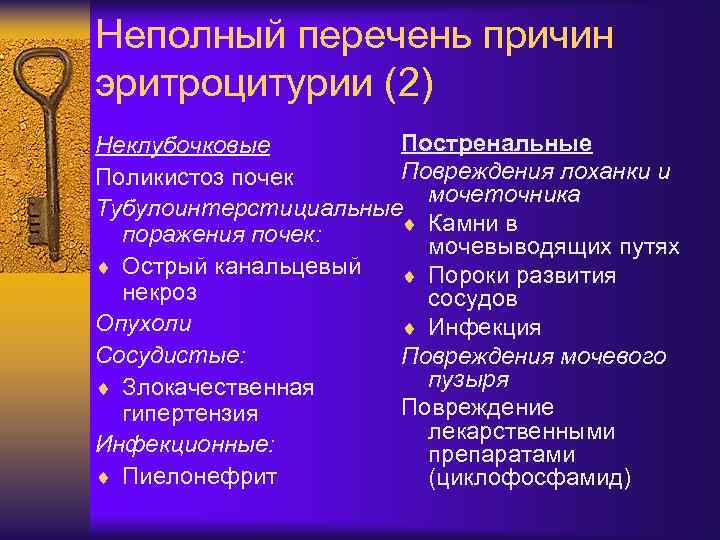 Неполный перечень причин эритроцитурии (2)

Неклубочковые
Поликистоз почек
Тубулоинтерстициальные поражения почек:
♦ Острый канальцевый некроз
Опухоли
Сосудистые:
♦ Злокачественная гипертензия
Инфекционные:
♦ Пиелонефрит

Постренальные
Повреждения лоханки и мочеточника
♦ Камни в мочевыводящих путях
♦ Пороки развития сосудов
♦ Инфекция
Повреждения мочевого пузыря
Повреждение лекарственными препаратами (циклофосфамид)